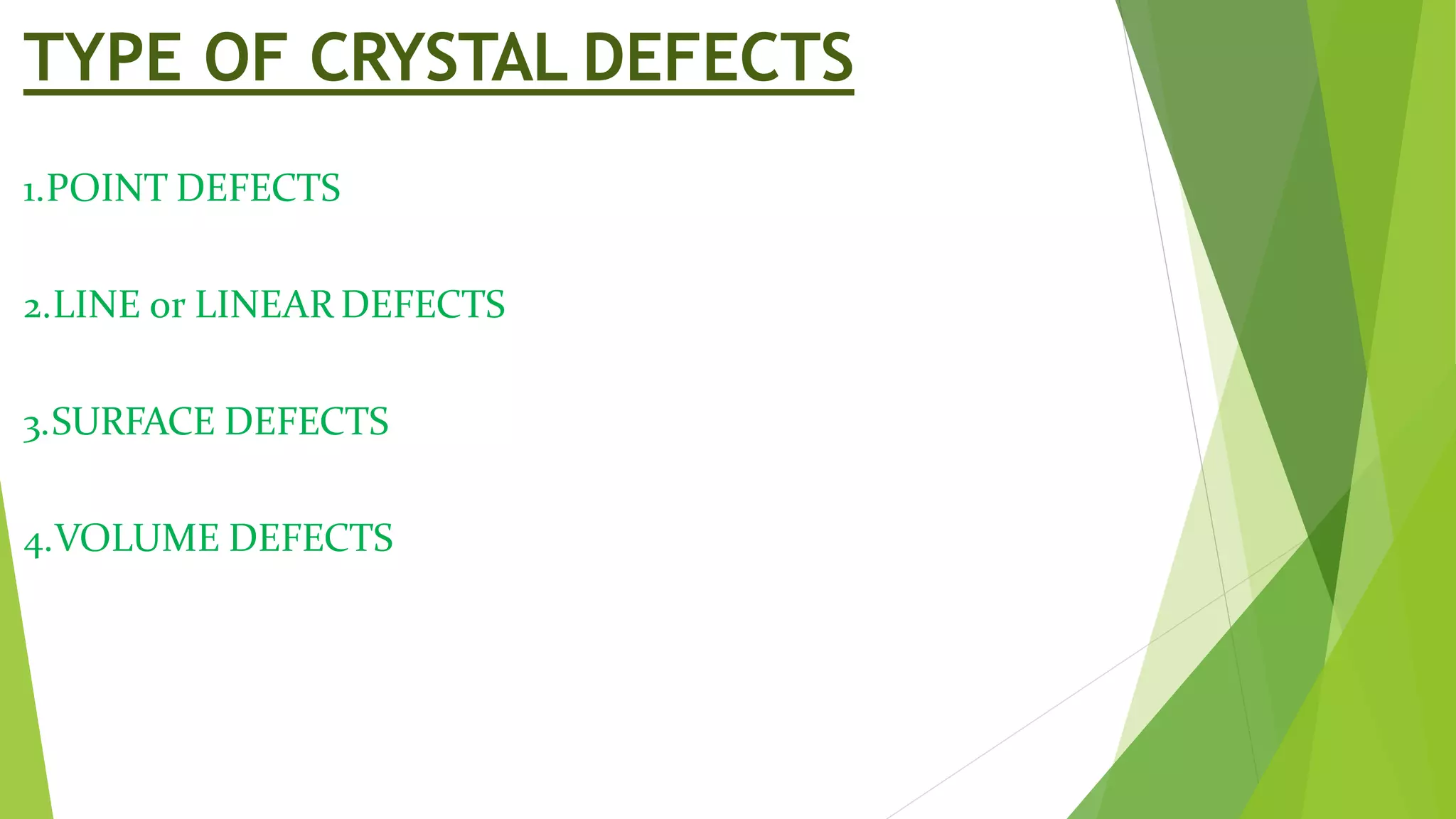 TYPE OF CRYSTAL DEFECTS

1.POINT DEFECTS

2.LINE or LINEAR DEFECTS

3.SURFACE DEFECTS

4.VOLUME DEFECTS